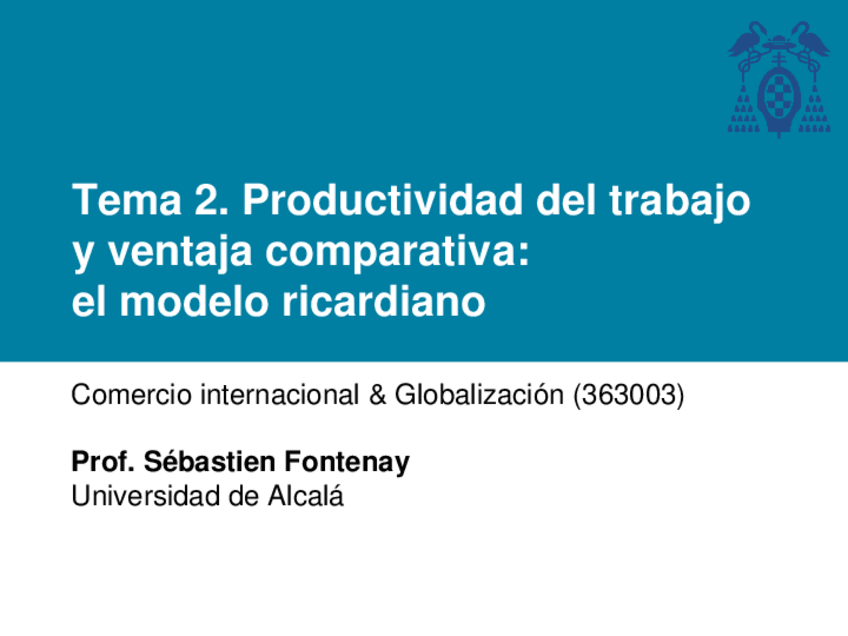 Tema 2. Productividad del trabajo y ventaja comparativa: el modelo ricardiano

Comercio internacional & Globalización (363003)

Prof. Sébastien Fontenay
Universidad de Alcalá